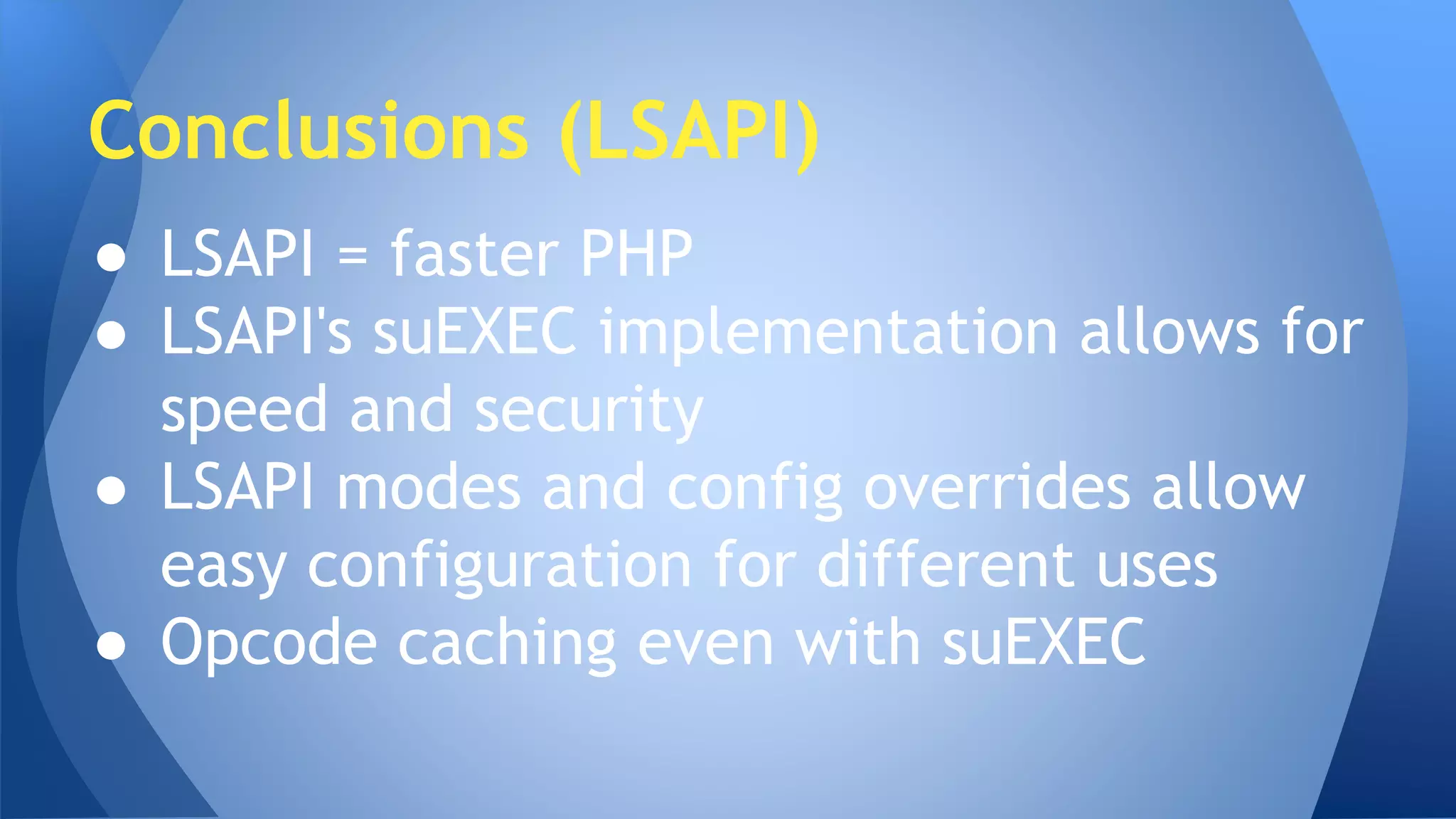 Conclusions (LSAPI)

● LSAPI = faster PHP
● LSAPI's suEXEC implementation allows for speed and security
● LSAPI modes and config overrides allow easy configuration for different uses
● Opcode caching even with suEXEC